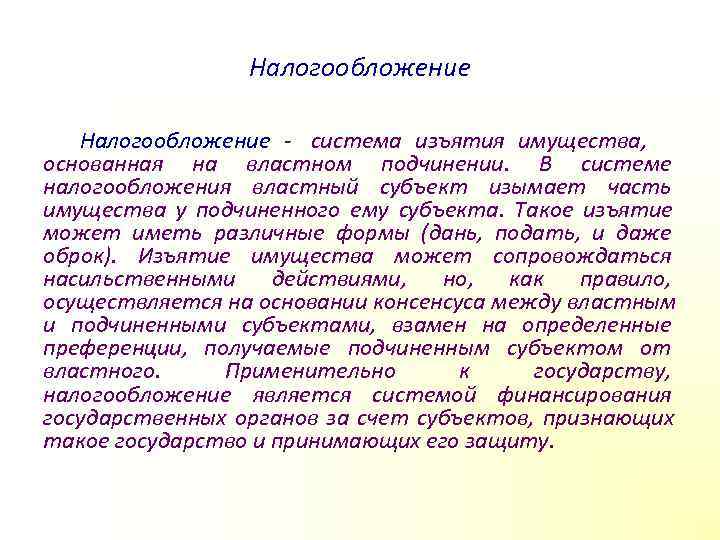 Налогообложение

Налогообложение - система изъятия имущества, основанная на властном подчинении. В системе налогообложения властный субъект изымает часть имущества у подчиненного ему субъекта. Такое изъятие может иметь различные формы (дань, подать, и даже оброк). Изъятие имущества может сопровождаться насильственными действиями, но, как правило, осуществляется на основании консенсуса между властным и подчиненными субъектами, взамен на определенные преференции, получаемые подчиненным субъектом от властного. Применительно к государству, налогообложение является системой финансирования государственных органов за счет субъектов, признающих такое государство и принимающих его защиту.